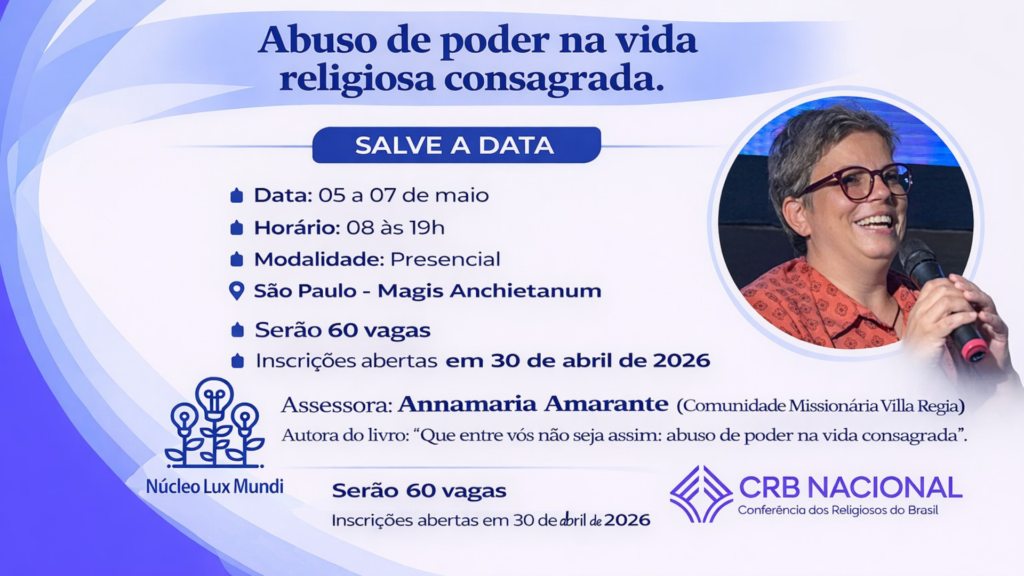 Abuso de poder na vida religiosa consagrada.

SALVE A DATA

Data: 05 a 07 de maio

Horário: 08 às 19h

Modalidade: Presencial

São Paulo - Magis Anchietanum

Serão 60 vagas

Inscrições abertas em 30 de abril de 2026

Assessora: Annamaria Amarante (Comunidade Missionária Villa Regia)

Autora do livro: "Que entre vós não seja assim: abuso de poder na vida consagrada".

Núcleo Lux Mundi

Serão 60 vagas

Inscrições abertas em 30 de abril de 2026

CRB NACIONAL

Conferência dos Religiosos do Brasil